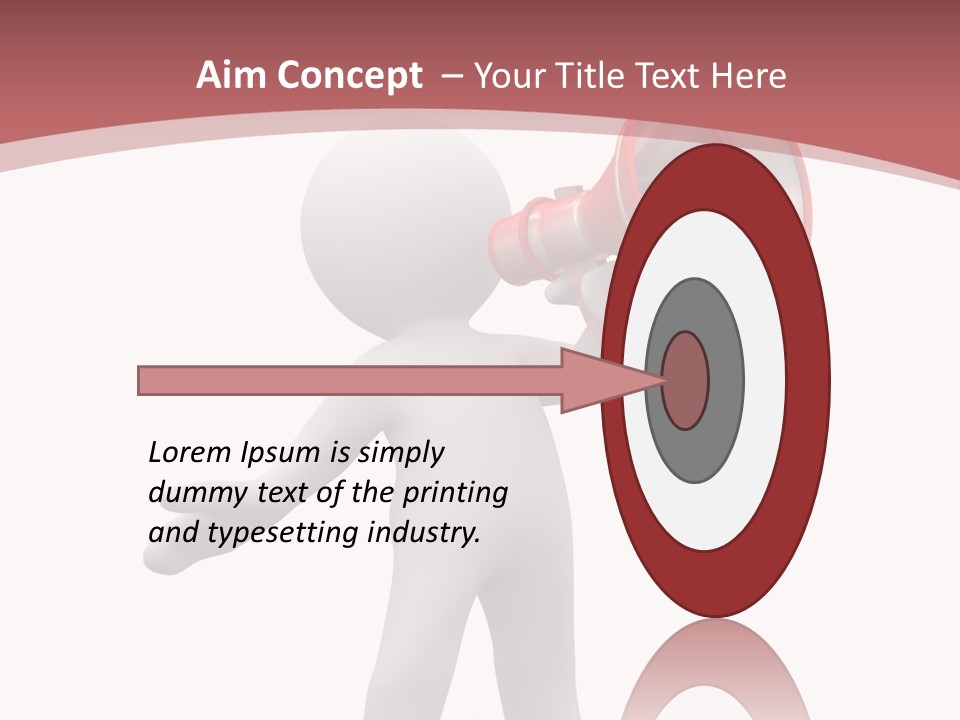 Aim Concept – Your Title Text Here

Lorem Ipsum is simply dummy text of the printing and typesetting industry.